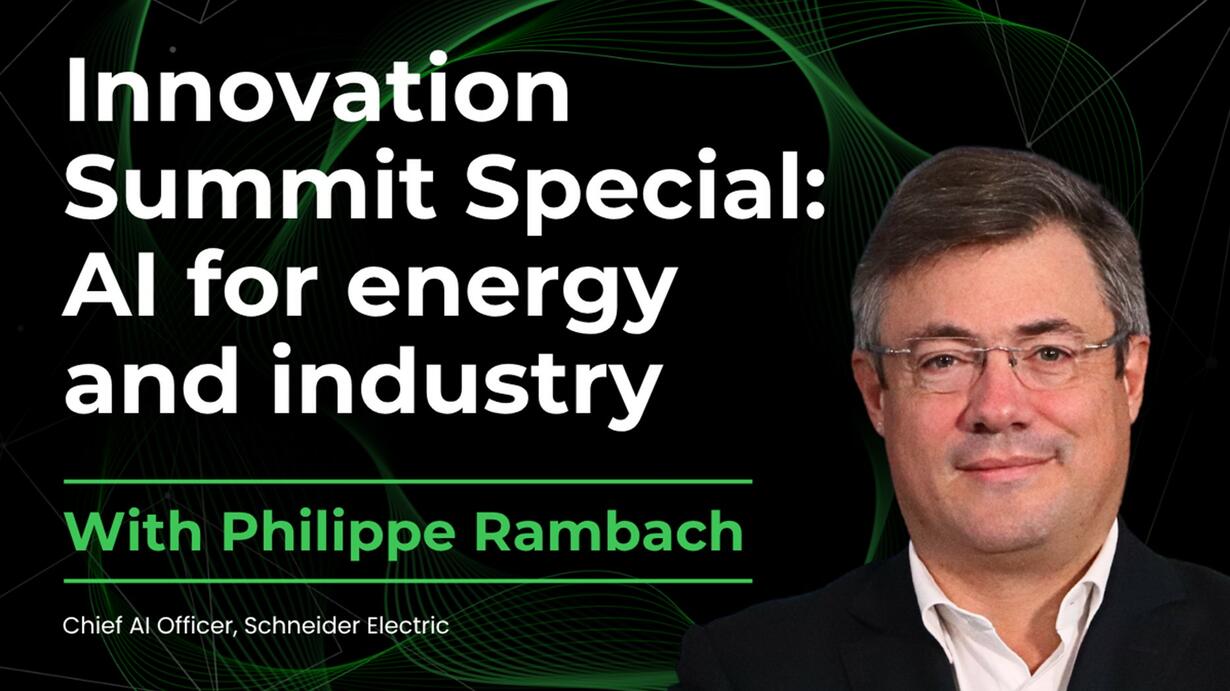 Innovation Summit Special: AI for energy and industry

With Philippe Rambach

Chief AI Officer, Schneider Electric